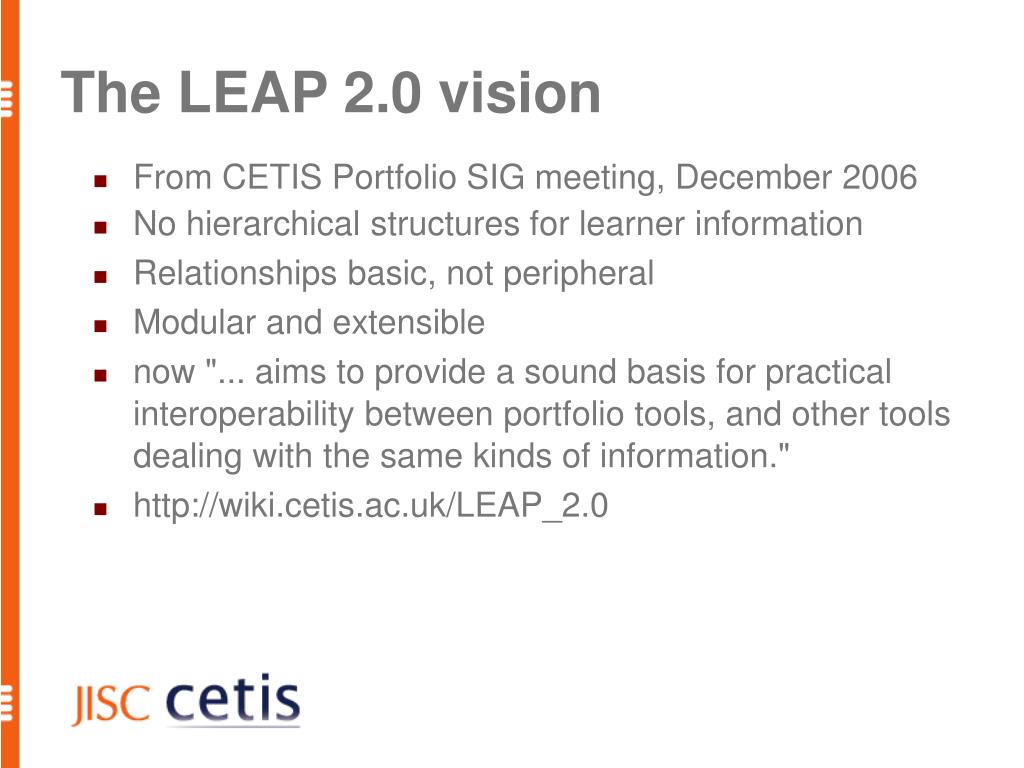 The LEAP 2.0 vision

- From CETIS Portfolio SIG meeting, December 2006
- No hierarchical structures for learner information
- Relationships basic, not peripheral
- Modular and extensible
- now "... aims to provide a sound basis for practical interoperability between portfolio tools, and other tools dealing with the same kinds of information."
- http://wiki.cetis.ac.uk/LEAP_2.0

JISC cetis